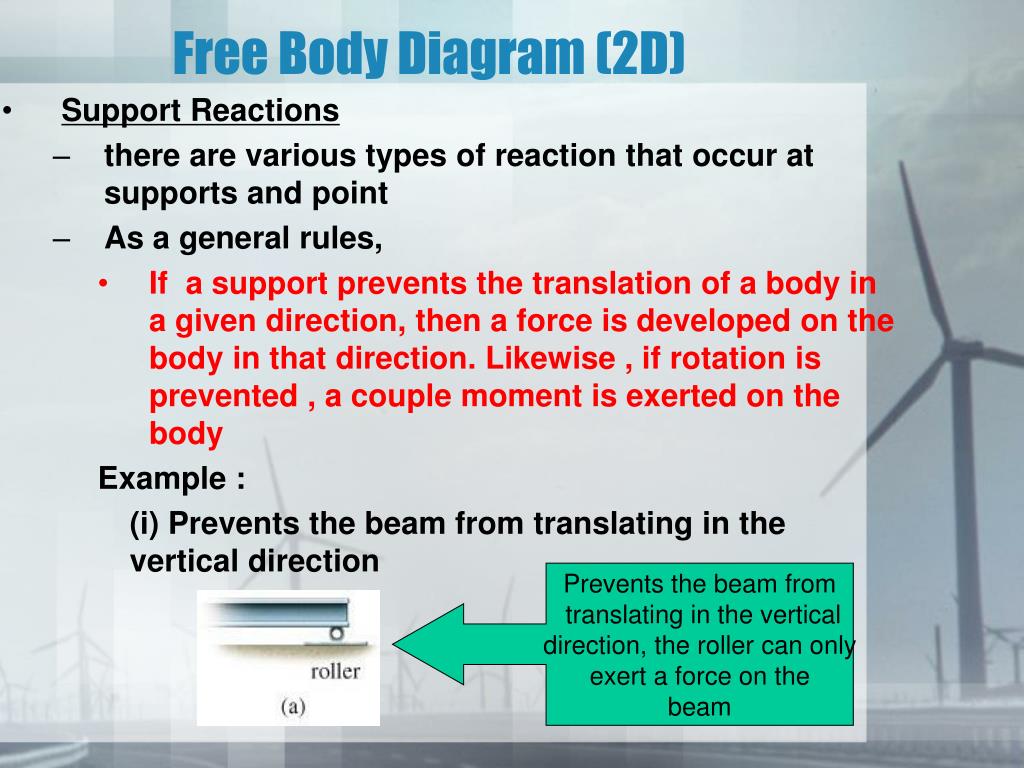 Free Body Diagram (2D)

• Support Reactions

– there are various types of reaction that occur at supports and point

– As a general rules,

• If a support prevents the translation of a body in a given direction, then a force is developed on the body in that direction. Likewise , if rotation is prevented , a couple moment is exerted on the body

Example :

(i) Prevents the beam from translating in the vertical direction

roller

(a)

Prevents the beam from translating in the vertical direction, the roller can only exert a force on the beam